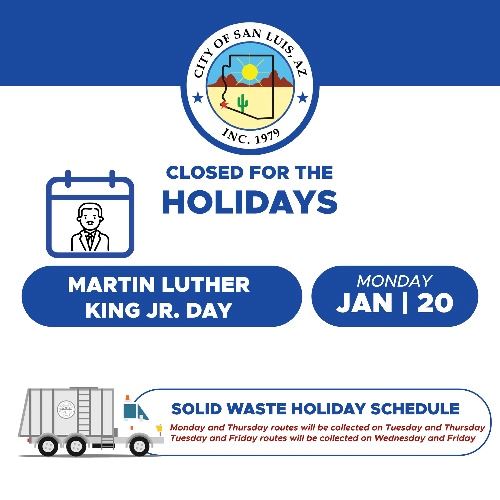 CITY OF SAN LUIS, AZ
INC. 1979

CLOSED FOR THE
HOLIDAYS

MARTIN LUTHER KING JR. DAY

MONDAY
JAN | 20

SOLID WASTE HOLIDAY SCHEDULE
Monday and Thursday routes will be collected on Tuesday and Thursday
Tuesday and Friday routes will be collected on Wednesday and Friday